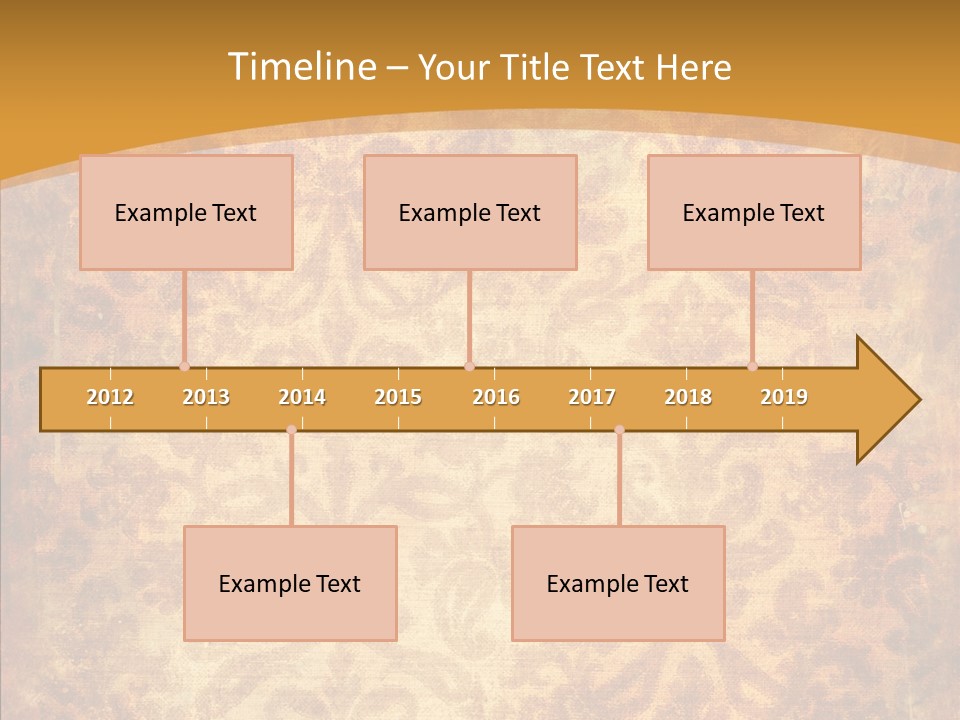 Timeline – Your Title Text Here

Example Text

Example Text

Example Text

2012 2013 2014 2015 2016 2017 2018 2019

Example Text

Example Text